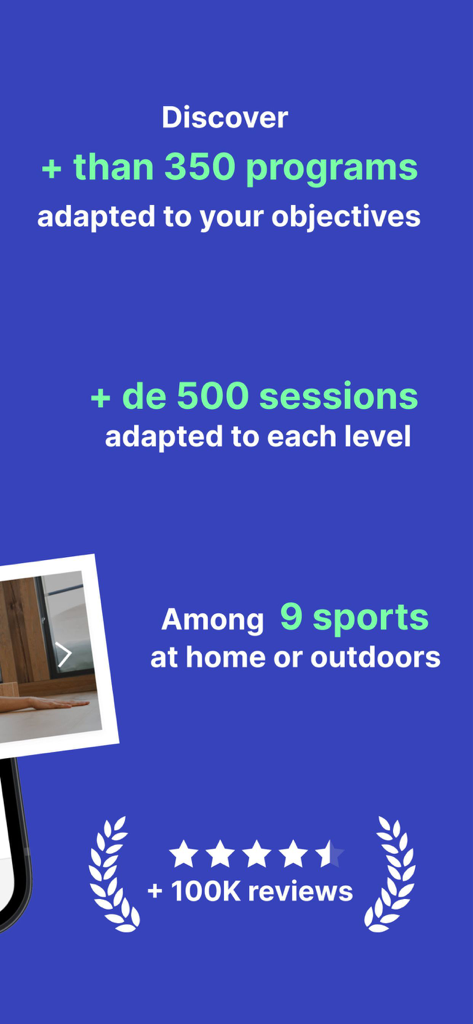 Discover
+ than 350 programs
adapted to your objectives

+ de 500 sessions
adapted to each level

Among 9 sports
at home or outdoors

+ 100K reviews